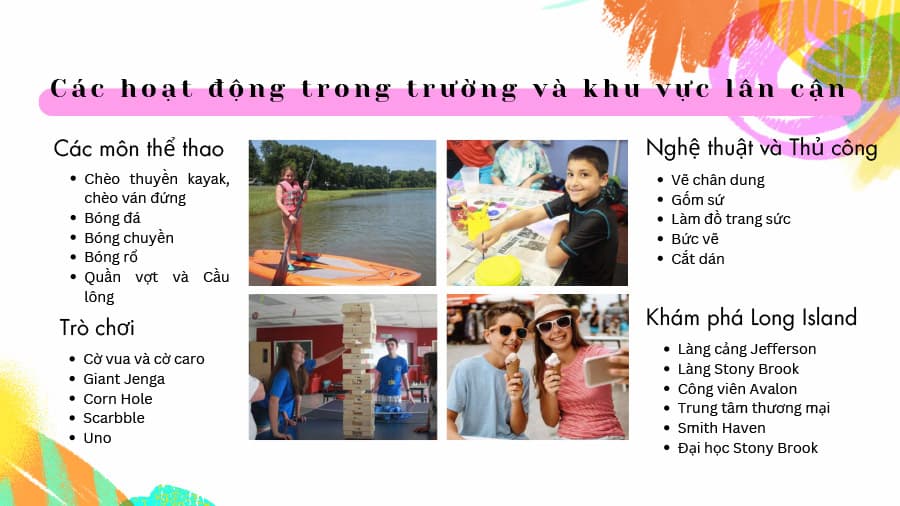 Các hoạt động trong trường và khu vực lân cận

Các môn thể thao

- Chèo thuyền kayak, chèo ván đứng
- Bóng đá
- Bóng chuyền
- Bóng rổ
- Quần vợt và Cầu lông

Trò chơi

- Cờ vua và cờ caro
- Giant Jenga
- Corn Hole
- Scarbble
- Uno

Nghệ thuật và Thủ công

- Vẽ chân dung
- Gốm sứ
- Làm đồ trang sức
- Bức vẽ
- Cắt dán

Khám phá Long Island

- Làng cảng Jefferson
- Làng Stony Brook
- Công viên Avalon
- Trung tâm thương mại
- Smith Haven
- Đại học Stony Brook